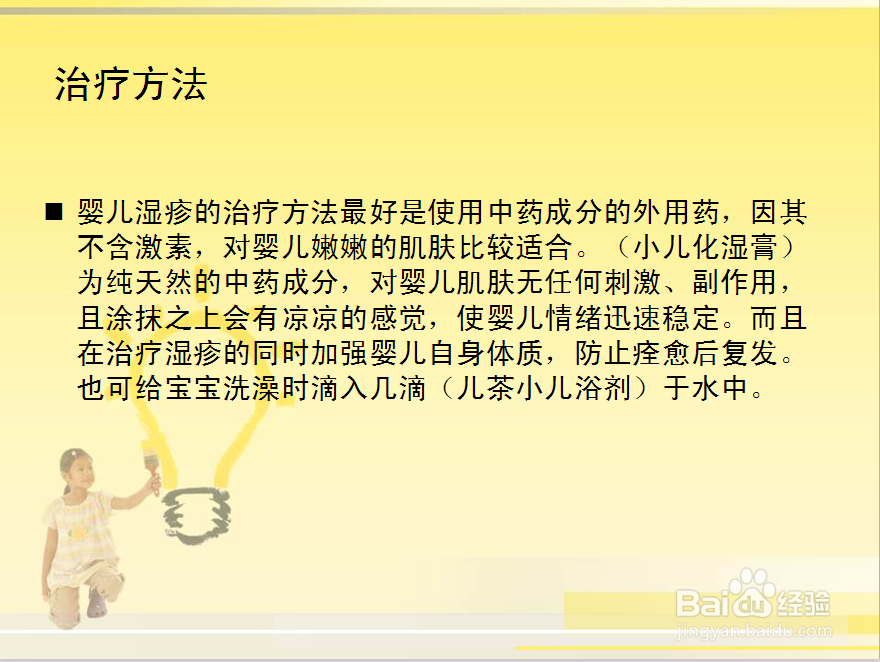 治疗方法

■ 婴儿湿疹的治疗方法最好是使用中药成分的外用药，因其不含激素，对婴儿嫩嫩的肌肤比较适合。（小儿化湿膏）为纯天然的中药成分，对婴儿肌肤无任何刺激、副作用，且涂抹之上会有凉凉的感觉，使婴儿情绪迅速稳定。而且在治疗湿疹的同时加强婴儿自身体质，防止痊愈后复发。也可给宝宝洗澡时滴入几滴（儿茶小儿浴剂）于水中。

Baidu经验
jingyan.baidu.com